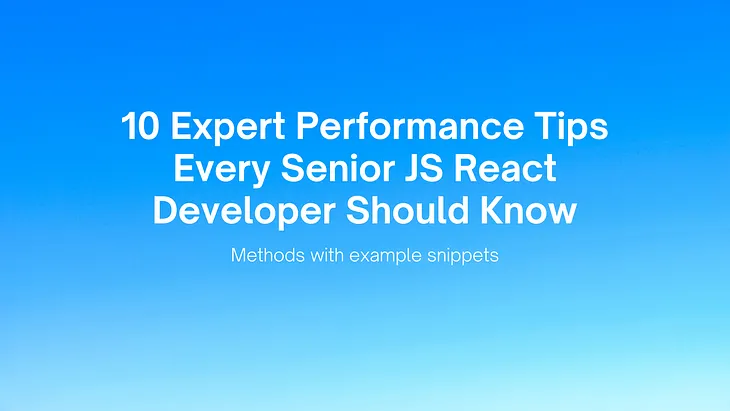 10 Expert Performance Tips Every Senior JS React Developer Should Know

Methods with example snippets